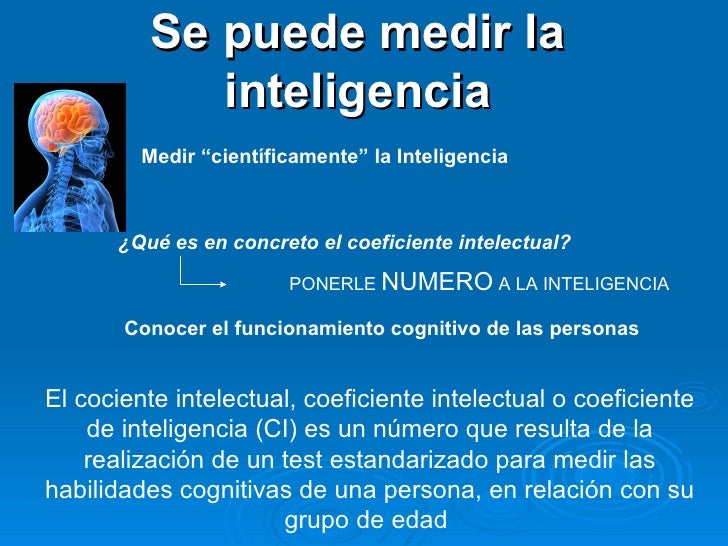 Se puede medir la inteligencia

Medir “científicamente” la Inteligencia

¿Qué es en concreto el coeficiente intelectual?

PONERLE NUMERO A LA INTELIGENCIA

Conocer el funcionamiento cognitivo de las personas

El cociente intelectual, coeficiente intelectual o coeficiente de inteligencia (CI) es un número que resulta de la realización de un test estandarizado para medir las habilidades cognitivas de una persona, en relación con su grupo de edad